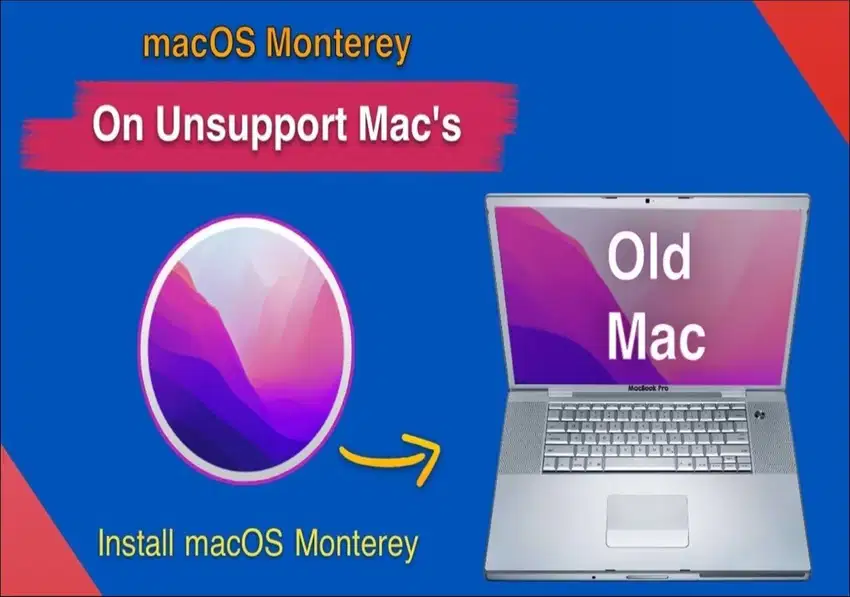 macOS Monterey

On Unsupport Mac's

Old Mac

MacBook Pro

Install macOS Monterey